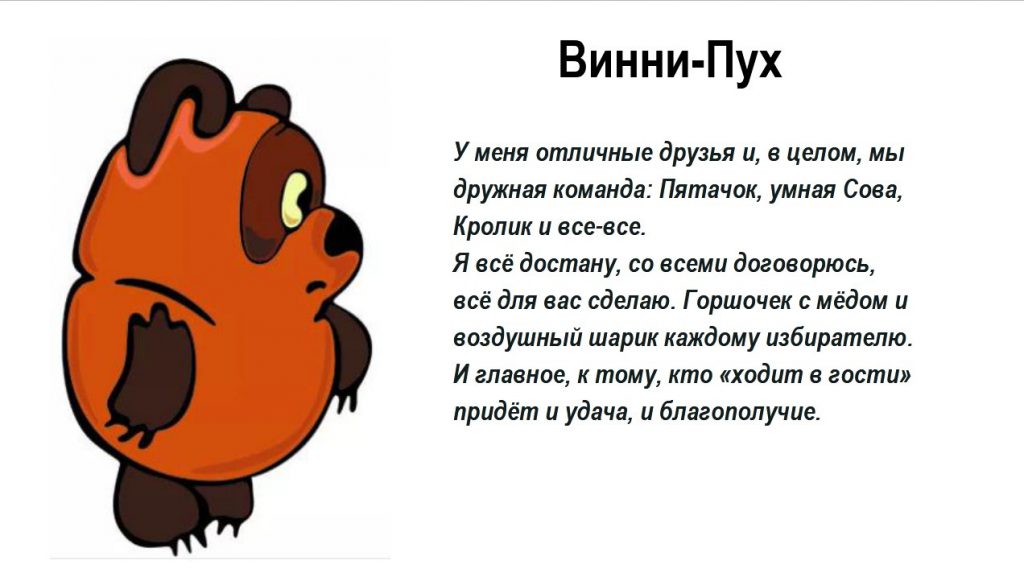 Винни-Пух

У меня отличные друзья и, в целом, мы дружная команда: Пятачок, умная Сова, Кролик и все-все.
Я всё достану, со всеми договорюсь, всё для вас сделаю. Горшочек с мёдом и воздушный шарик каждому избирателю.
И главное, к тому, кто «ходит в гости» придёт и удача, и благополучие.